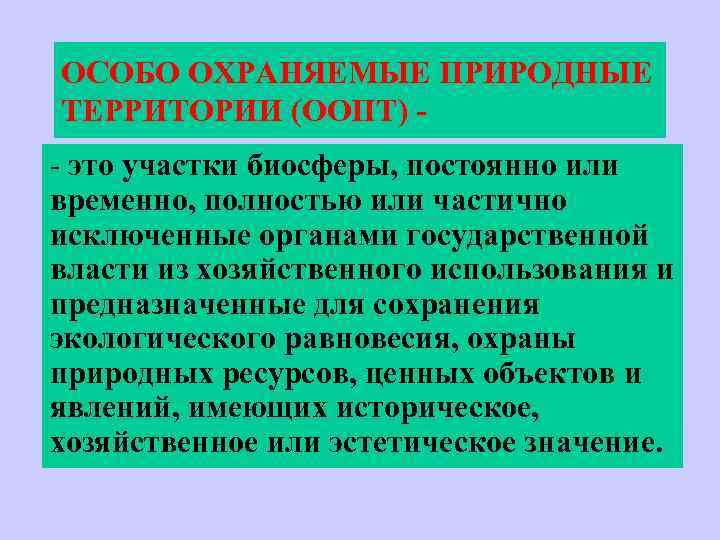 ОСОБО ОХРАНЯЕМЫЕ ПРИРОДНЫЕ ТЕРРИТОРИИ (ООПТ) -

- это участки биосферы, постоянно или временно, полностью или частично исключенные органами государственной власти из хозяйственного использования и предназначенные для сохранения экологического равновесия, охраны природных ресурсов, ценных объектов и явлений, имеющих историческое, хозяйственное или эстетическое значение.